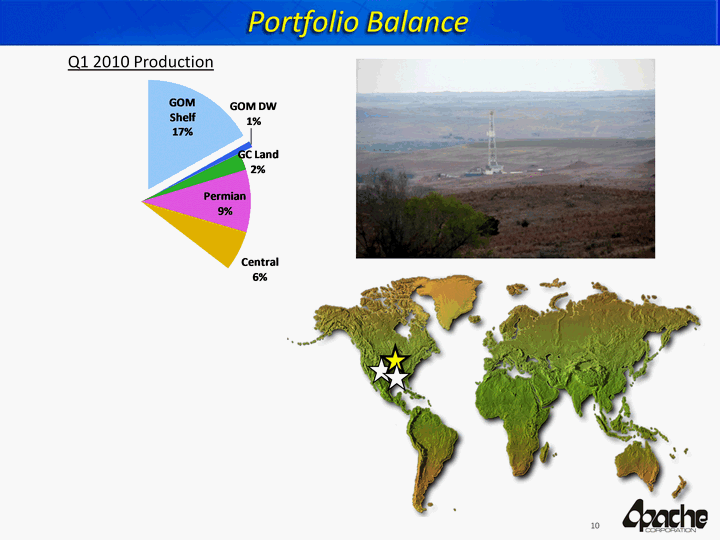 Portfolio Balance

Q1 2010 Production

GOM Shelf 17%

GOM DW 1%

GC Land 2%

Permian 9%

Central 6%

10

Apache CORPORATION